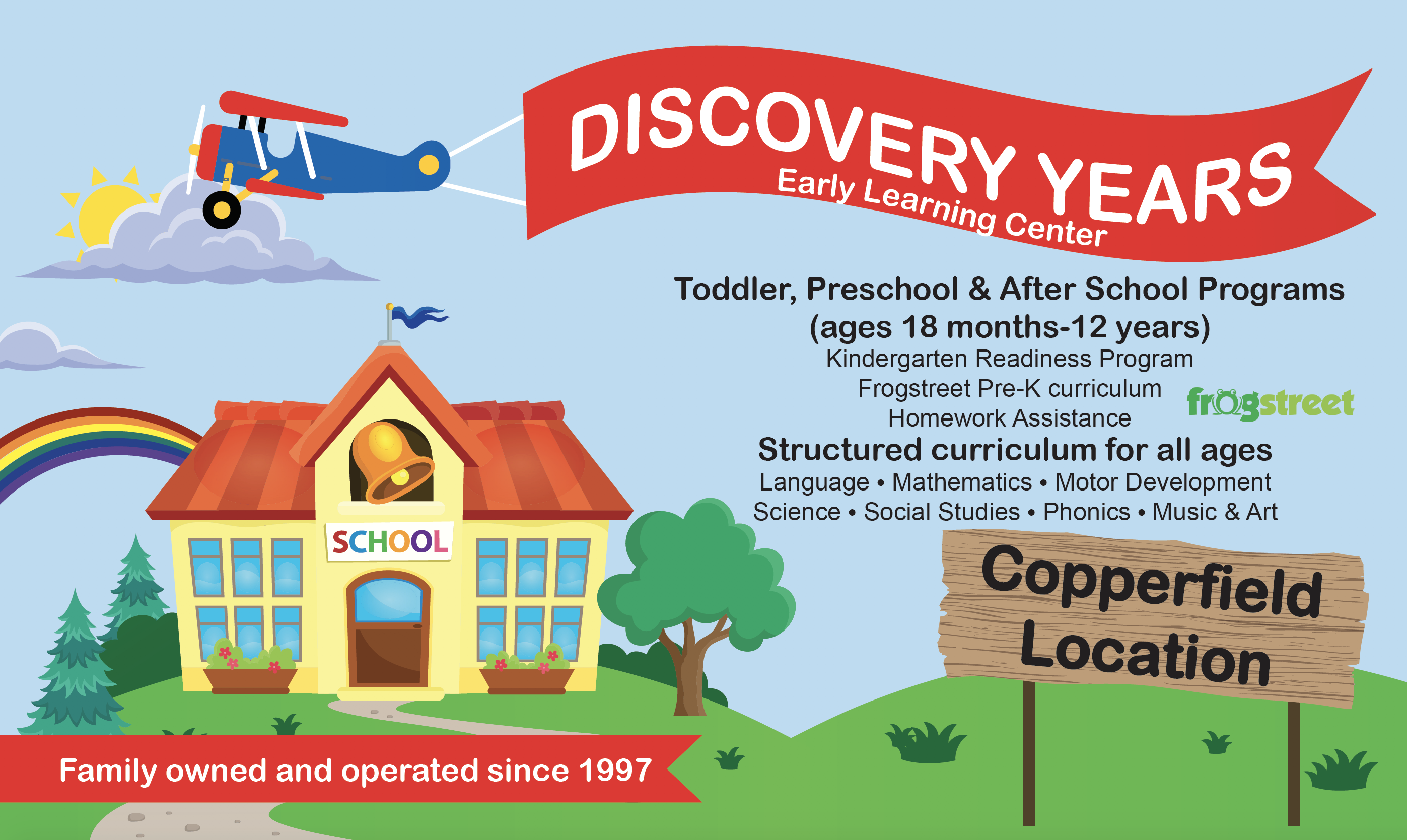 DISCOVERY YEARS
Early Learning Center

Toddler, Preschool & After School Programs
(ages 18 months-12 years)
Kindergarten Readiness Program
Frogstreet Pre-K curriculum
Homework Assistance

frogstreet

Structured curriculum for all ages
Language • Mathematics • Motor Development
Science • Social Studies • Phonics • Music & Art

SCHOOL

Copperfield Location

Family owned and operated since 1997